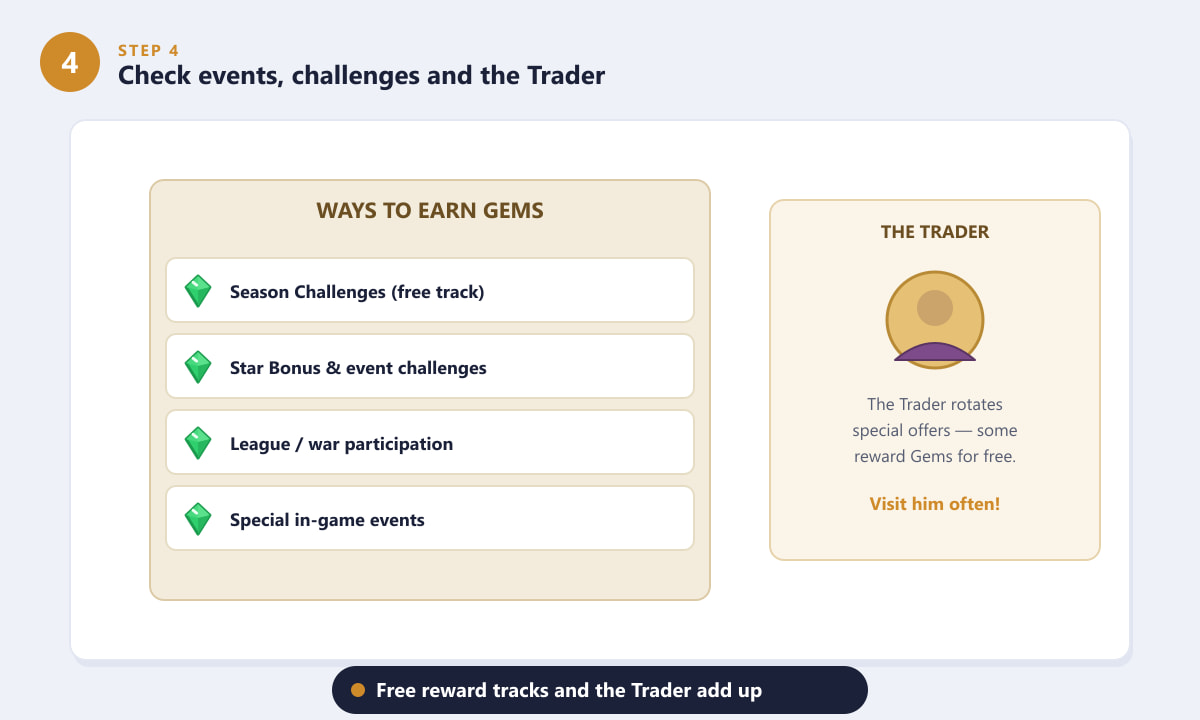 4

STEP 4

Check events, challenges and the Trader

WAYS TO EARN GEMS

Season Challenges (free track)

Star Bonus & event challenges

League / war participation

Special in-game events

THE TRADER

The Trader rotates special offers — some reward Gems for free.

Visit him often!

Free reward tracks and the Trader add up